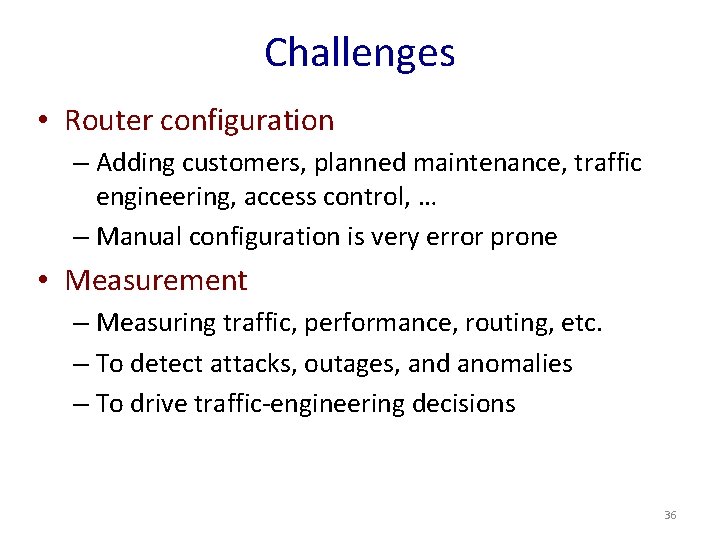 Challenges

• Router configuration
– Adding customers, planned maintenance, traffic engineering, access control, …
– Manual configuration is very error prone

• Measurement
– Measuring traffic, performance, routing, etc.
– To detect attacks, outages, and anomalies
– To drive traffic-engineering decisions

36